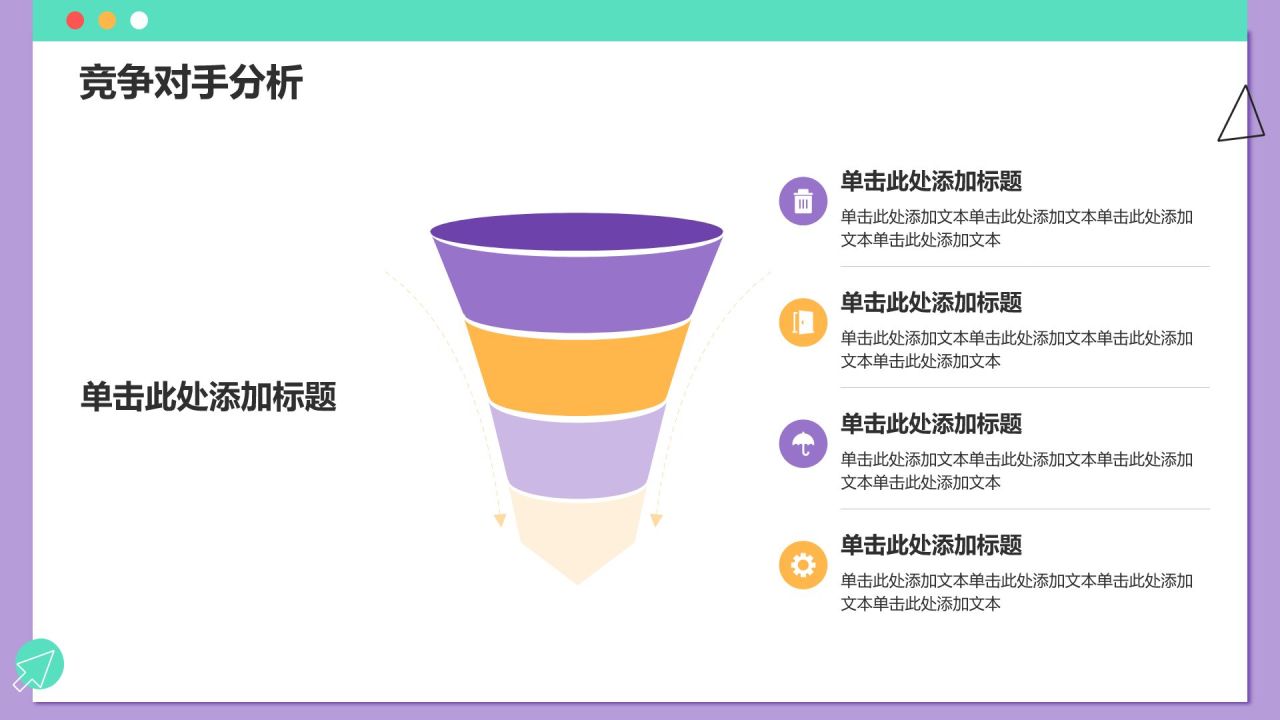 竞争对手分析

单击此处添加标题

单击此处添加标题
单击此处添加文本单击此处添加文本单击此处添加文本单击此处添加文本

单击此处添加标题
单击此处添加文本单击此处添加文本单击此处添加文本单击此处添加文本

单击此处添加标题
单击此处添加文本单击此处添加文本单击此处添加文本单击此处添加文本

单击此处添加标题
单击此处添加文本单击此处添加文本单击此处添加文本单击此处添加文本